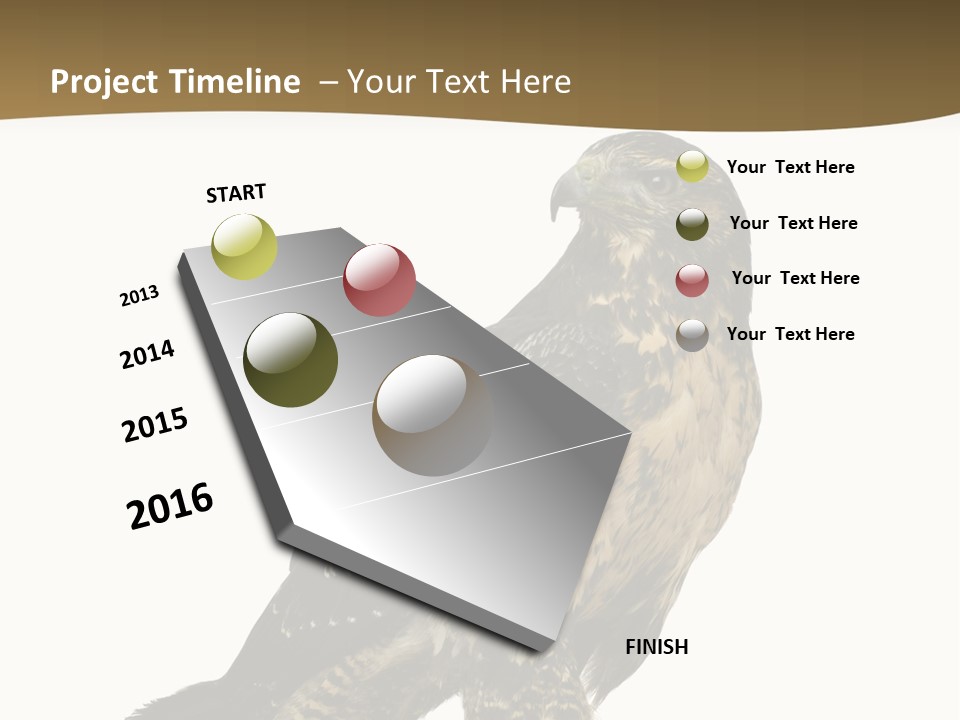 Project Timeline – Your Text Here

START

2013

2014

2015

2016

FINISH

Your Text Here

Your Text Here

Your Text Here

Your Text Here